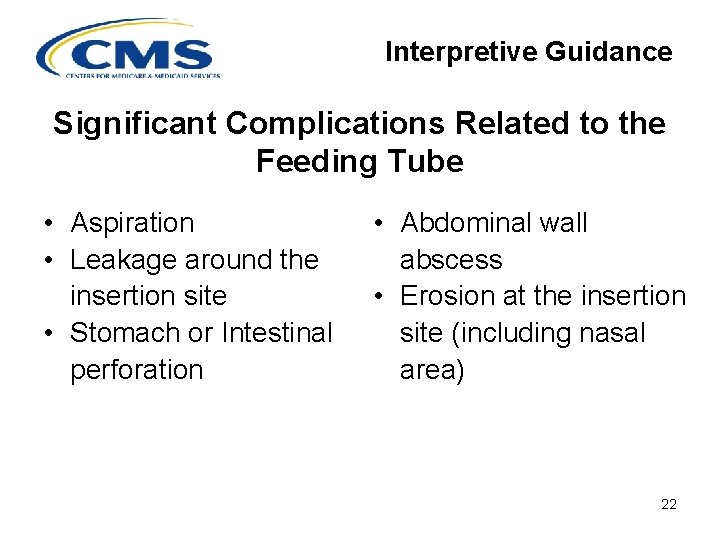 CMS
CENTERS FOR MEDICARE & MEDICAID SERVICES

Interpretive Guidance

Significant Complications Related to the Feeding Tube

• Aspiration
• Leakage around the insertion site
• Stomach or Intestinal perforation

• Abdominal wall abscess
• Erosion at the insertion site (including nasal area)

22